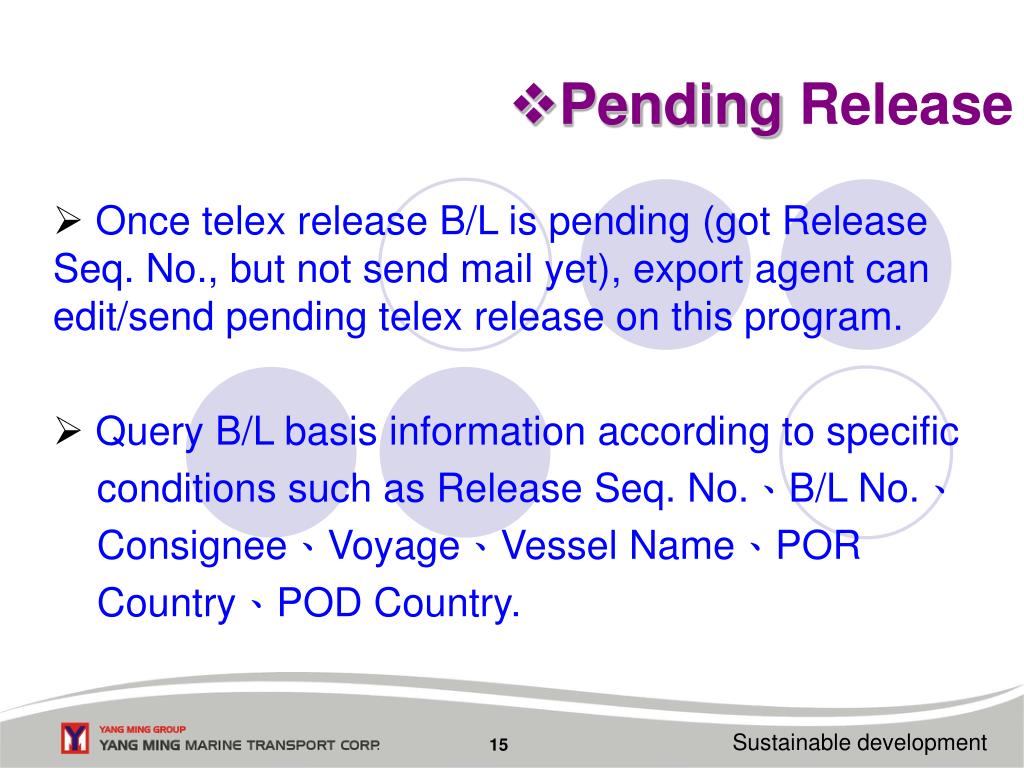 ❖Pending Release

➢ Once telex release B/L is pending (got Release Seq. No., but not send mail yet), export agent can edit/send pending telex release on this program.

➢ Query B/L basis information according to specific conditions such as Release Seq. No.、B/L No.、Consignee、Voyage、Vessel Name、POR Country、POD Country.

YANG MING GROUP
YANG MING MARINE TRANSPORT CORP.

15

Sustainable development